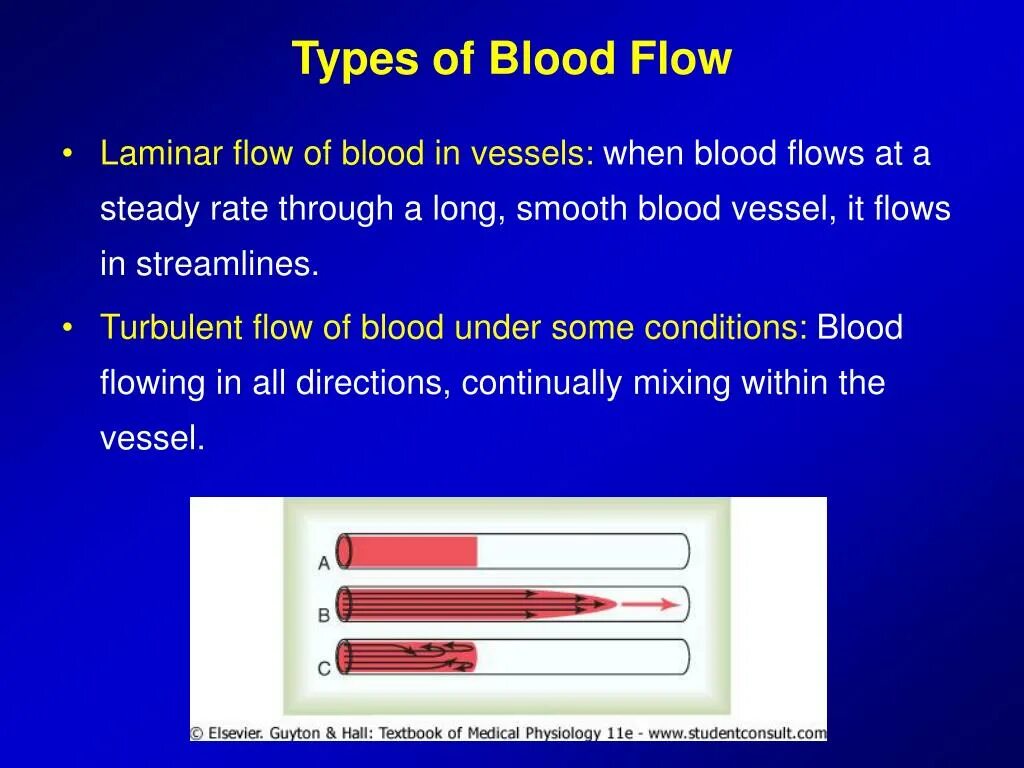 Types of Blood Flow

• Laminar flow of blood in vessels: when blood flows at a steady rate through a long, smooth blood vessel, it flows in streamlines.

• Turbulent flow of blood under some conditions: Blood flowing in all directions, continually mixing within the vessel.

A
B
C

© Elsevier. Guyton & Hall: Textbook of Medical Physiology 11e - www.studentconsult.com